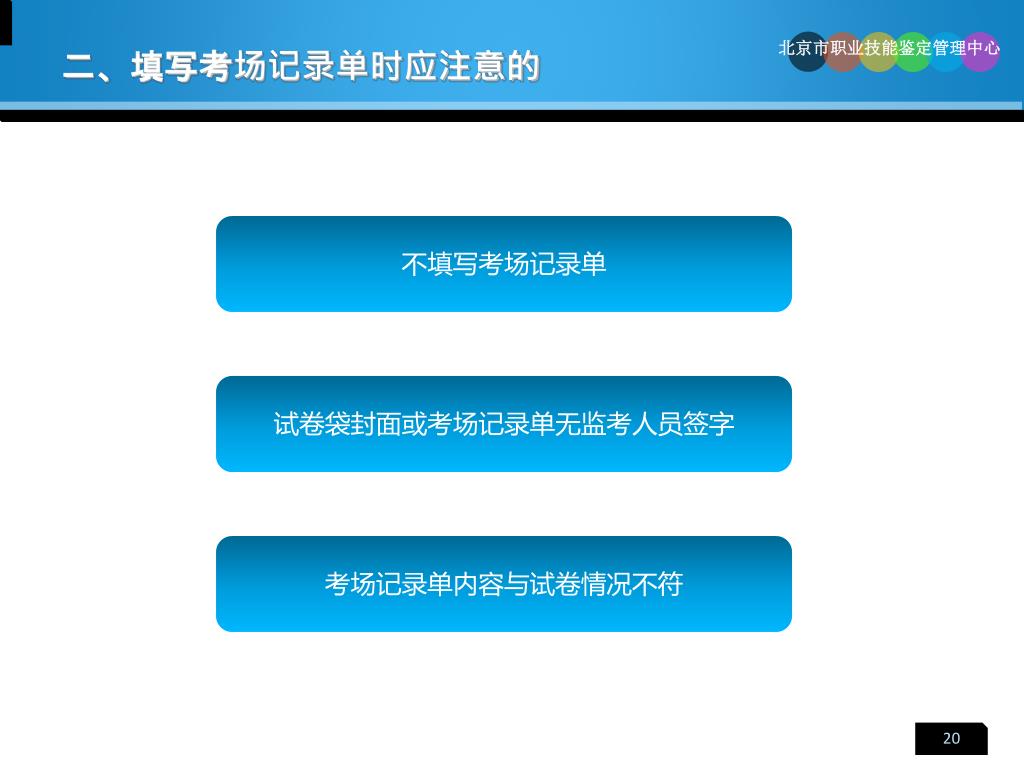 二、填写考场记录单时应注意的

北京市职业技能鉴定管理中心

不填写考场记录单

试卷袋封面或考场记录单无监考人员签字

考场记录单内容与试卷情况不符

20